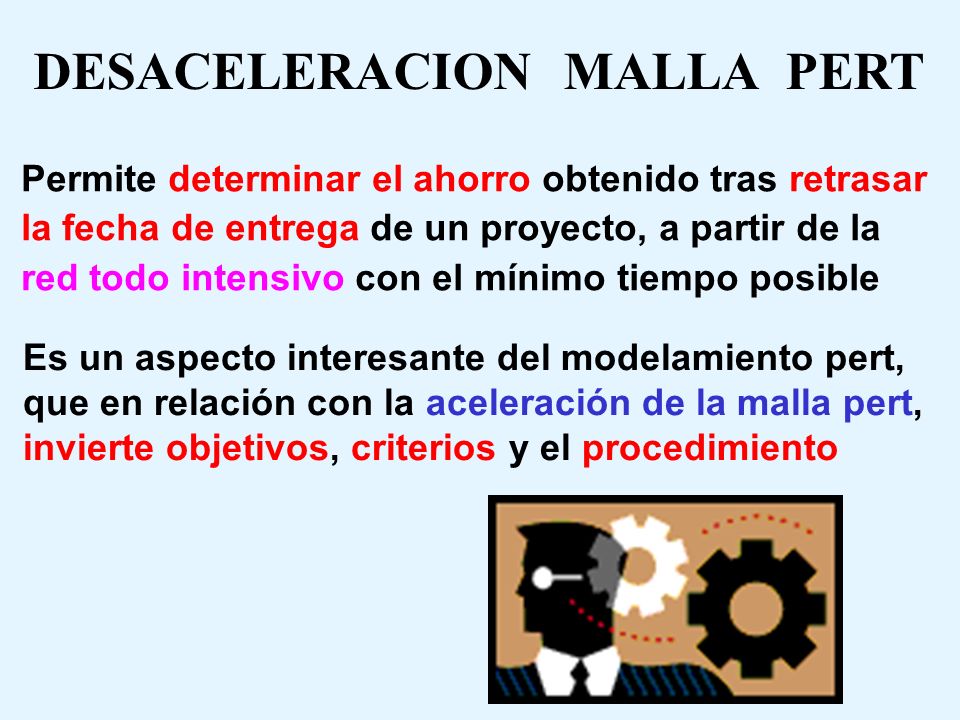 DESACELERACION MALLA PERT

Permite determinar el ahorro obtenido tras retrasar la fecha de entrega de un proyecto, a partir de la red todo intensivo con el mínimo tiempo posible

Es un aspecto interesante del modelamiento pert, que en relación con la aceleración de la malla pert, invierte objetivos, criterios y el procedimiento